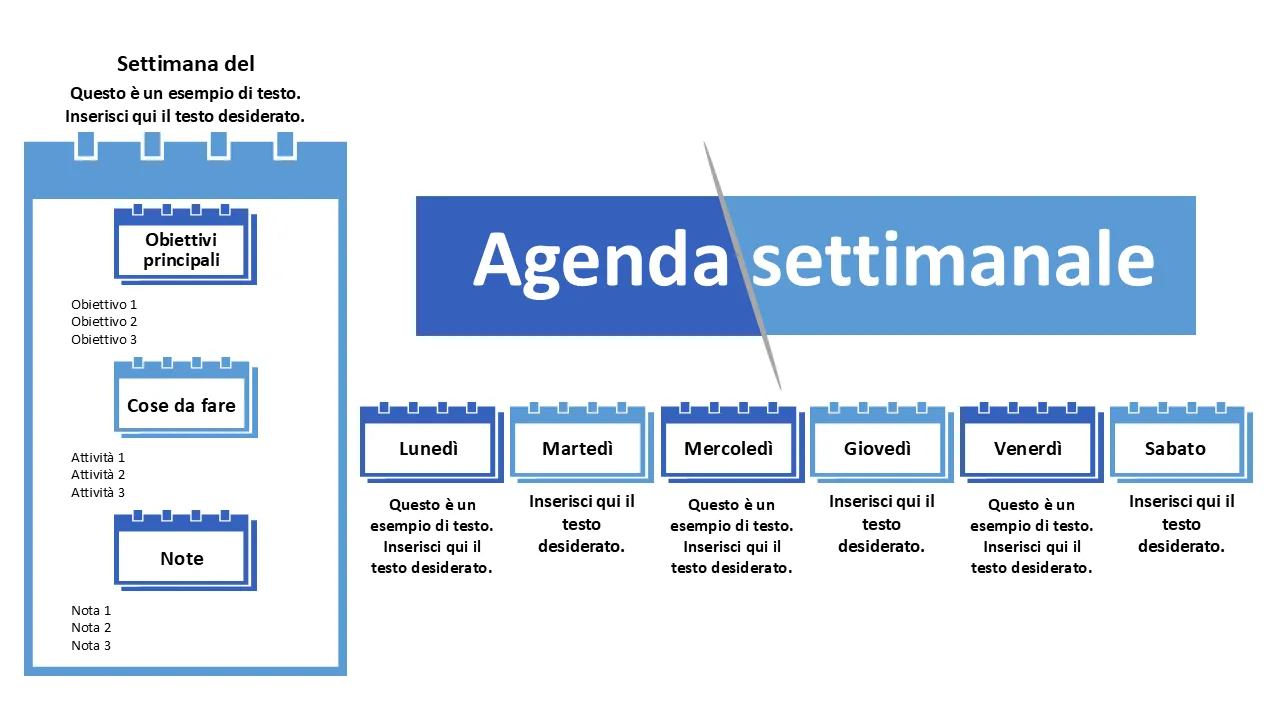 Settimana del
Questo è un esempio di testo. Inserisci qui il testo desiderato.

Obiettivi principali

Obiettivo 1
Obiettivo 2
Obiettivo 3

Cose da fare

Attività 1
Attività 2
Attività 3

Note

Nota 1
Nota 2
Nota 3

Agenda settimanale

Lunedì

Questo è un esempio di testo. Inserisci qui il testo desiderato.

Martedì

Inserisci qui il testo desiderato.

Mercoledì

Questo è un esempio di testo. Inserisci qui il testo desiderato.

Giovedì

Inserisci qui il testo desiderato.

Venerdì

Questo è un esempio di testo. Inserisci qui il testo desiderato.

Sabato

Inserisci qui il testo desiderato.